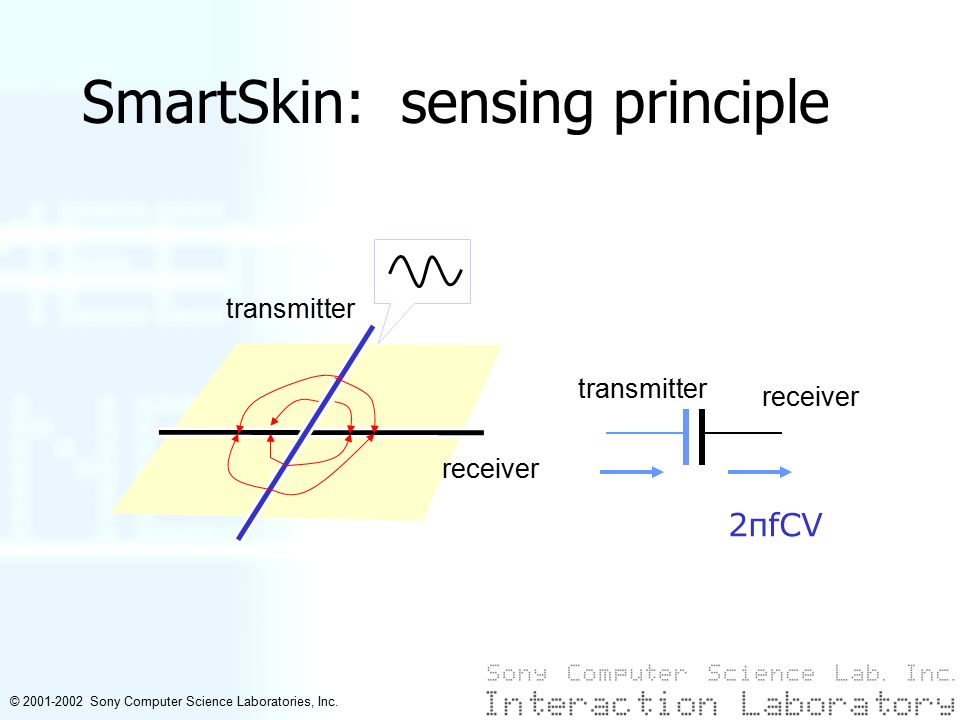 SmartSkin: sensing principle

transmitter

receiver

transmitter

receiver

$2\pi fCV$

© 2001-2002 Sony Computer Science Laboratories, Inc.

Sony Computer Science Lab. Inc.
Interaction Laboratory